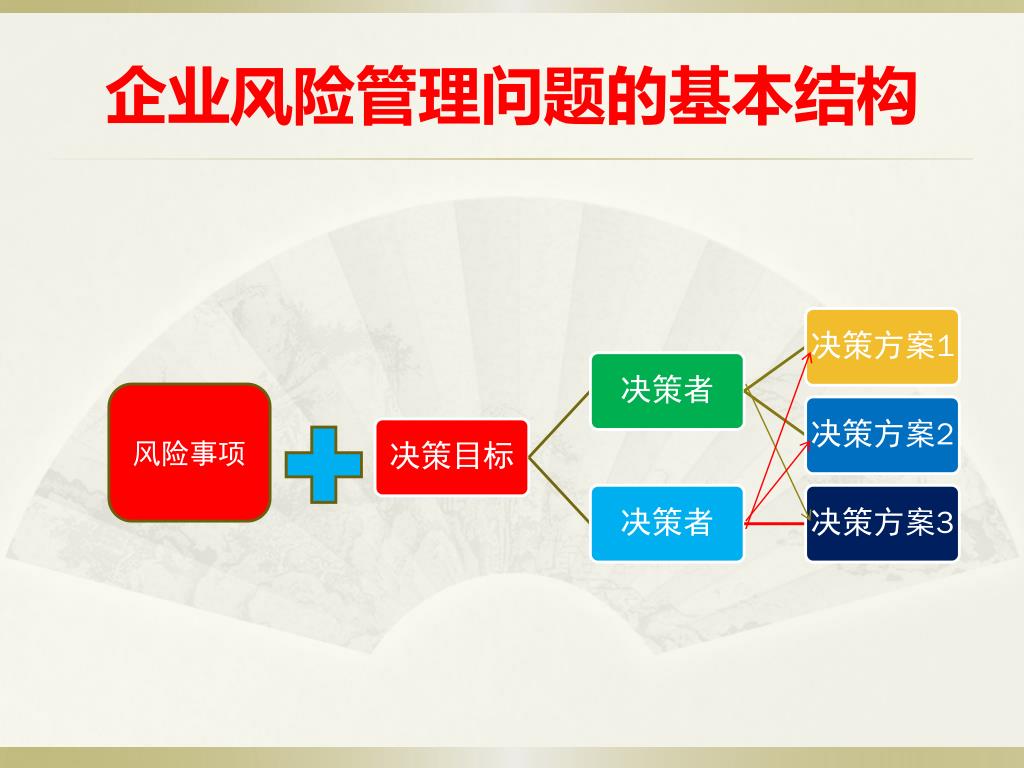 企业风险管理问题的基本结构

风险事项

决策目标

决策者

决策者

决策方案1

决策方案2

决策方案3